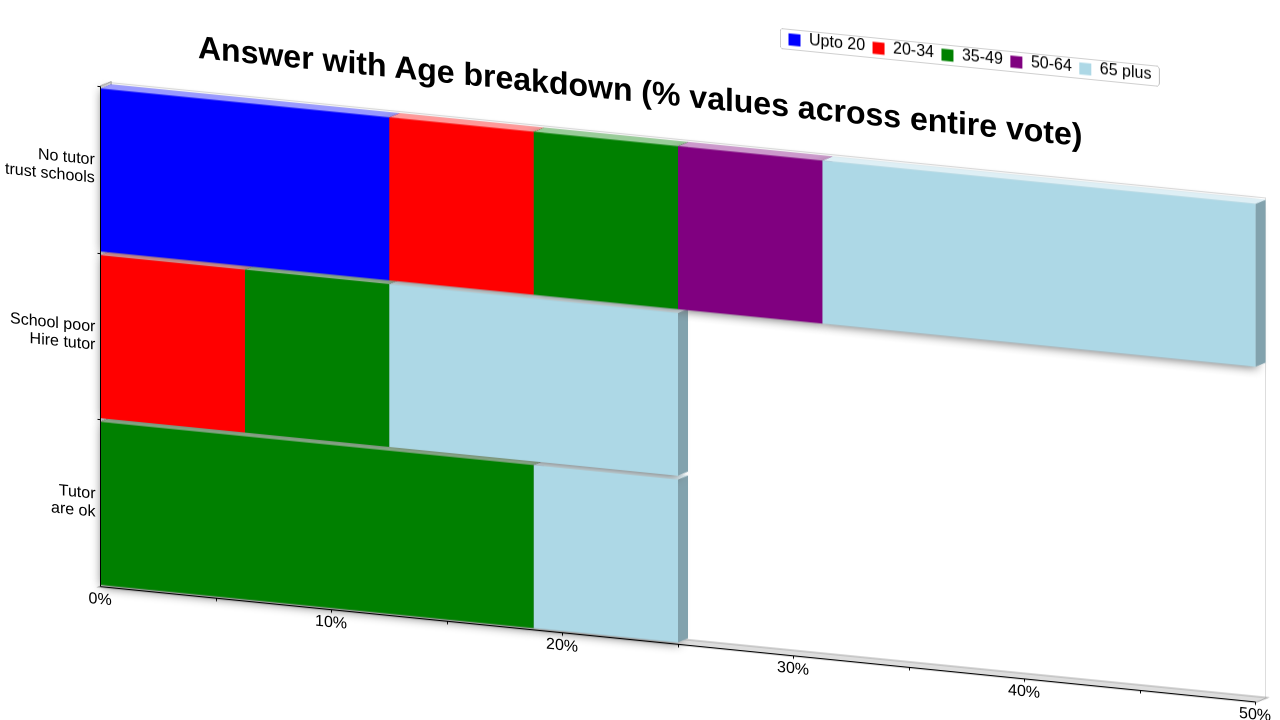 Answer with Age breakdown (% values across entire vote)

Upto 20
20-34
35-49
50-64
65 plus

No tutor trust schools

School poor Hire tutor

Tutor are ok

0%
10%
20%
30%
40%
50%